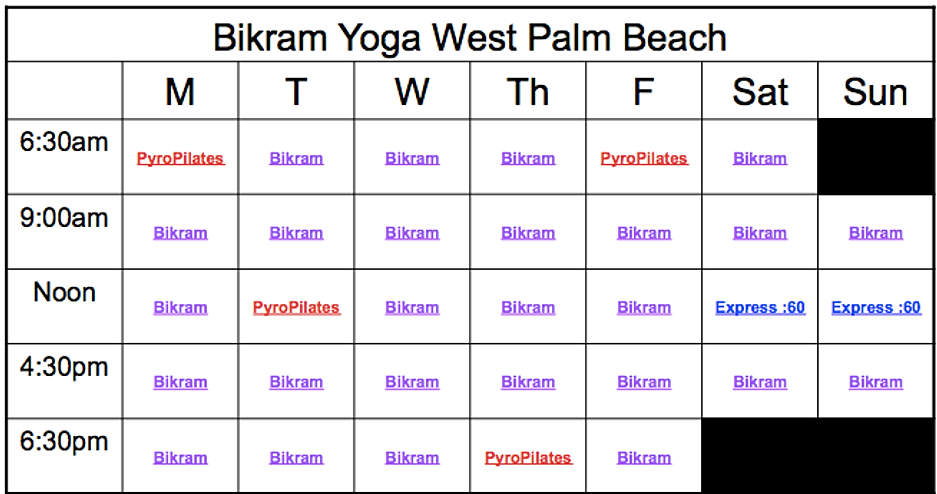 Bikram Yoga West Palm Beach

| | M | T | W | Th | F | Sat | Sun |
|---|---|---|---|---|---|---|---|
| 6:30am | PyroPilates | Bikram | Bikram | Bikram | PyroPilates | Bikram | |
| 9:00am | Bikram | Bikram | Bikram | Bikram | Bikram | Bikram | Bikram |
| Noon | Bikram | PyroPilates | Bikram | Bikram | Bikram | Express :60 | Express :60 |
| 4:30pm | Bikram | Bikram | Bikram | Bikram | Bikram | Bikram | Bikram |
| 6:30pm | Bikram | Bikram | Bikram | PyroPilates | Bikram | | |